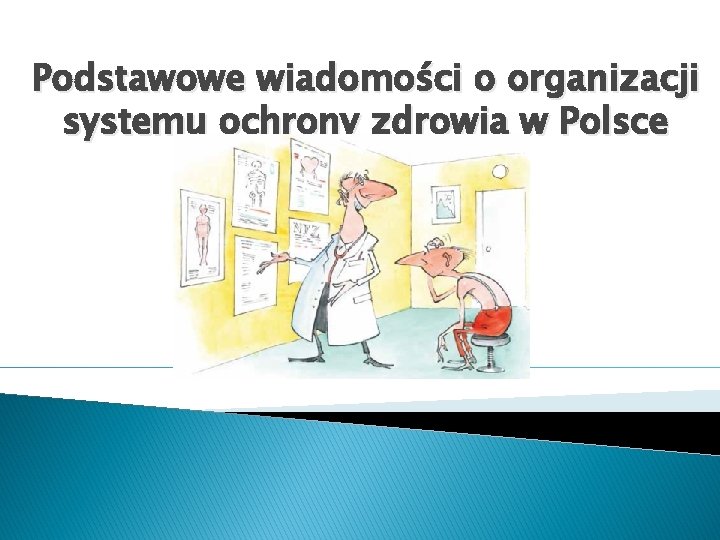 Podstawowe wiadomości o organizacji systemu ochrony zdrowia w Polsce

NFZ